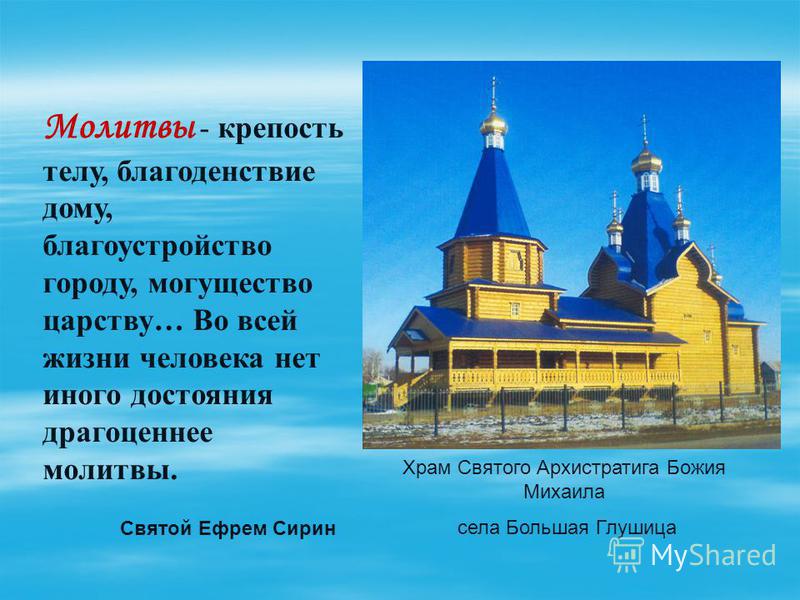 Молитвы - крепость телу, благоденствие дому, благоустройство городу, могущество царству… Во всей жизни человека нет иного достояния драгоценнее молитвы.

Святой Ефрем Сирин

Храм Святого Архистратига Божия Михаила

села Большая Глушица

MyShared